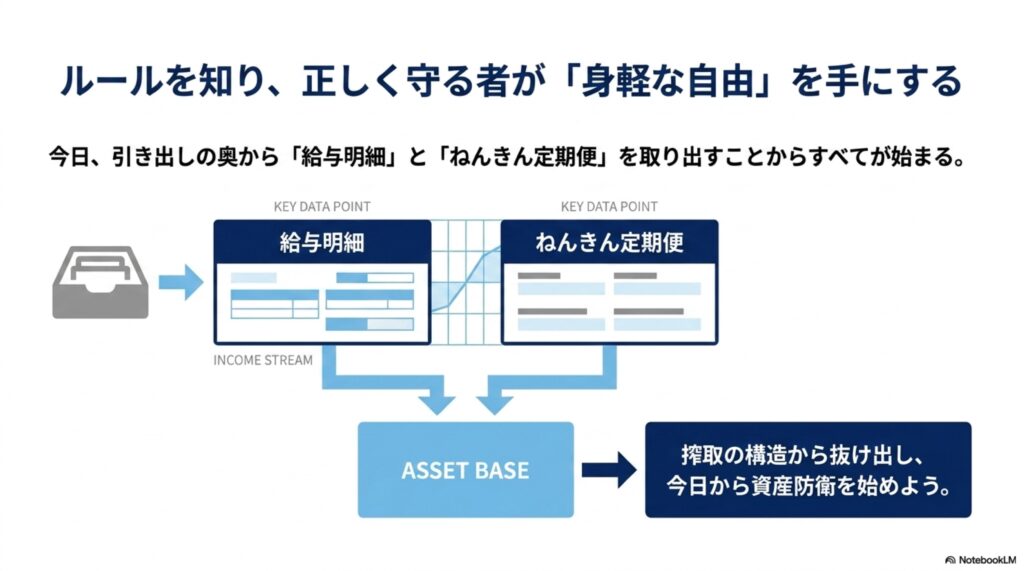 ルールを知り、正しく守る者が「身軽な自由」を手にする

今日、引き出しの奥から「給与明細」と「ねんきん定期便」を取り出すことからすべてが始まる。

KEY DATA POINT

給与明細

KEY DATA POINT

ねんきん定期便

INCOME STREAM

ASSET BASE

搾取の構造から抜け出し、今日から資産防衛を始めよう。

NotebookLM